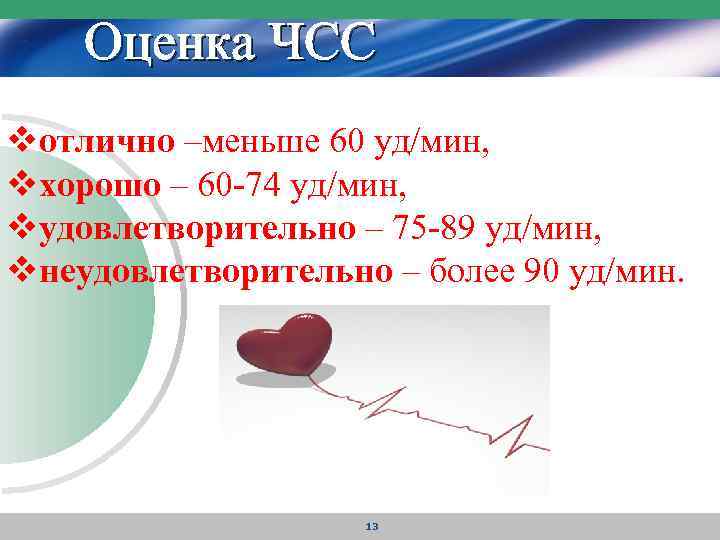 Оценка ЧСС

❖отлично –меньше 60 уд/мин,
❖хорошо – 60-74 уд/мин,
❖удовлетворительно – 75-89 уд/мин,
❖неудовлетворительно – более 90 уд/мин.

13